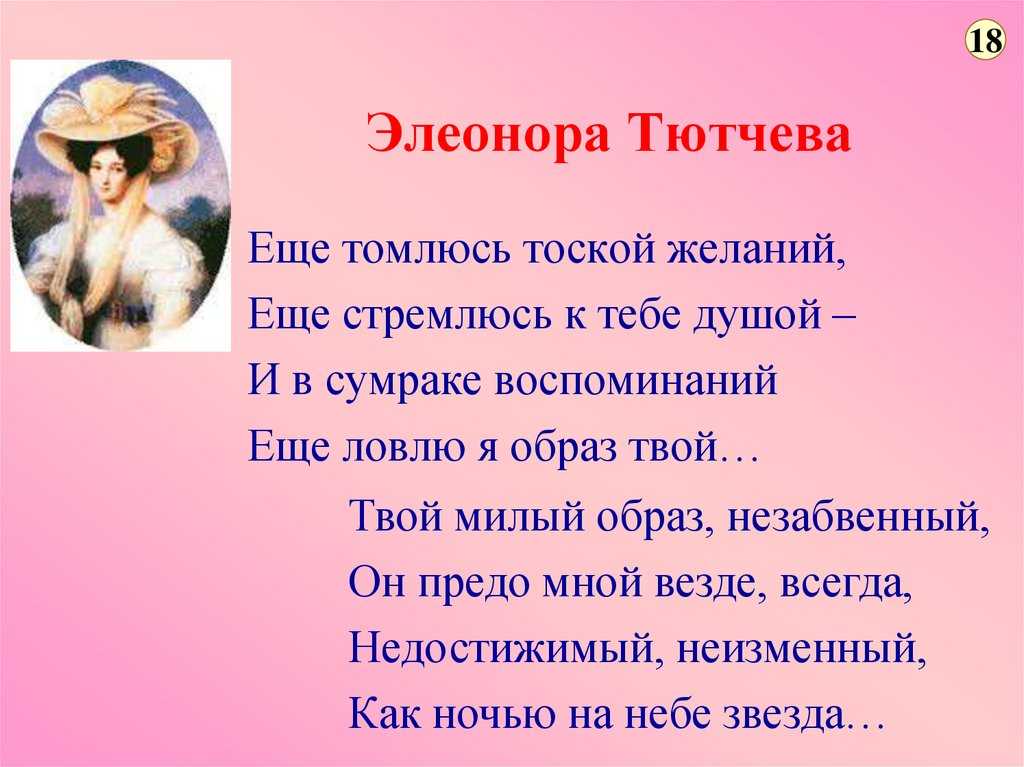 18

Элеонора Тютчева

Еще томлюсь тоской желаний,
Еще стремлюсь к тебе душой –
И в сумраке воспоминаний
Еще ловлю я образ твой…

Твой милый образ, незабвенный,
Он предо мной везде, всегда,
Недостижимый, неизменный,
Как ночью на небе звезда…